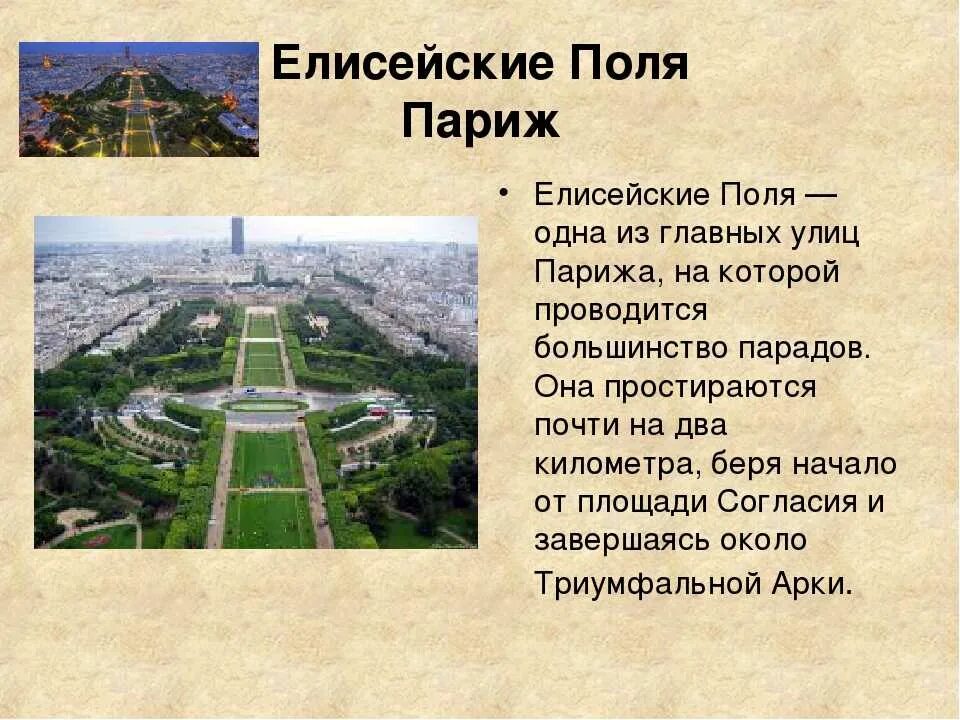 Елисейские Поля
Париж

• Елисейские Поля — одна из главных улиц Парижа, на которой проводится большинство парадов. Она простираются почти на два километра, беря начало от площади Согласия и завершаясь около Триумфальной Арки.